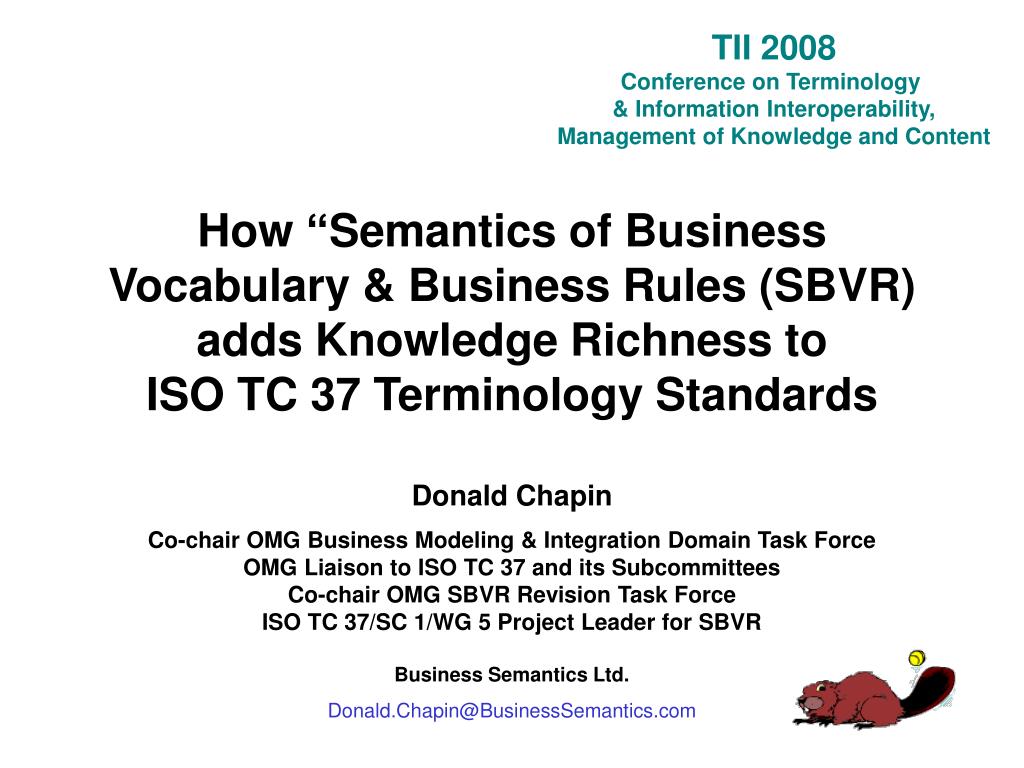 TII 2008
Conference on Terminology
& Information Interoperability,
Management of Knowledge and Content

How “Semantics of Business Vocabulary & Business Rules (SBVR) adds Knowledge Richness to ISO TC 37 Terminology Standards

Donald Chapin

Co-chair OMG Business Modeling & Integration Domain Task Force
OMG Liaison to ISO TC 37 and its Subcommittees
Co-chair OMG SBVR Revision Task Force
ISO TC 37/SC 1/WG 5 Project Leader for SBVR

Business Semantics Ltd.

Donald.Chapin@BusinessSemantics.com